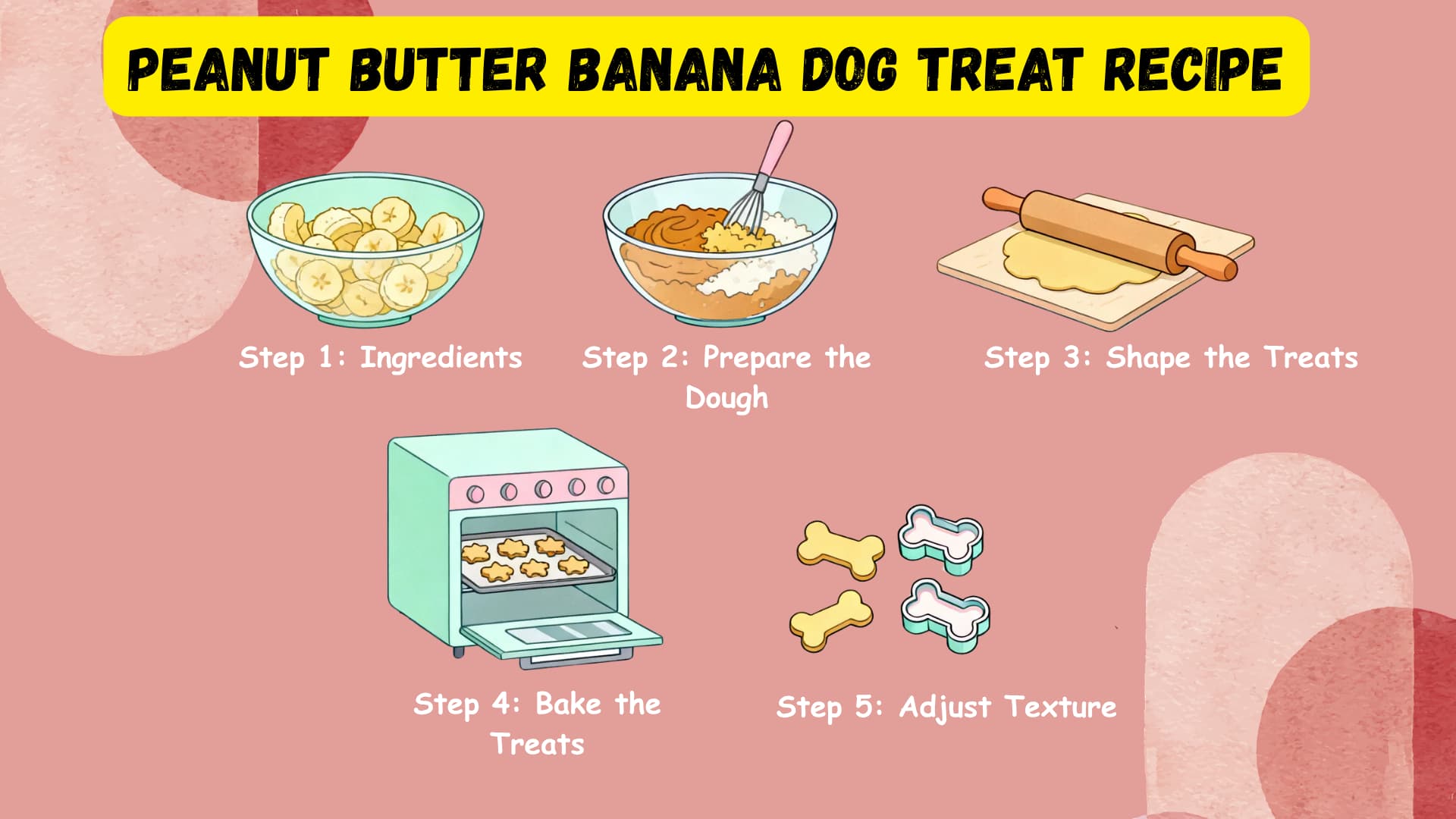 PEANUT BUTTER BANANA DOG TREAT RECIPE

Step 1: Ingredients

Step 2: Prepare the Dough

Step 3: Shape the Treats

Step 4: Bake the Treats

Step 5: Adjust Texture